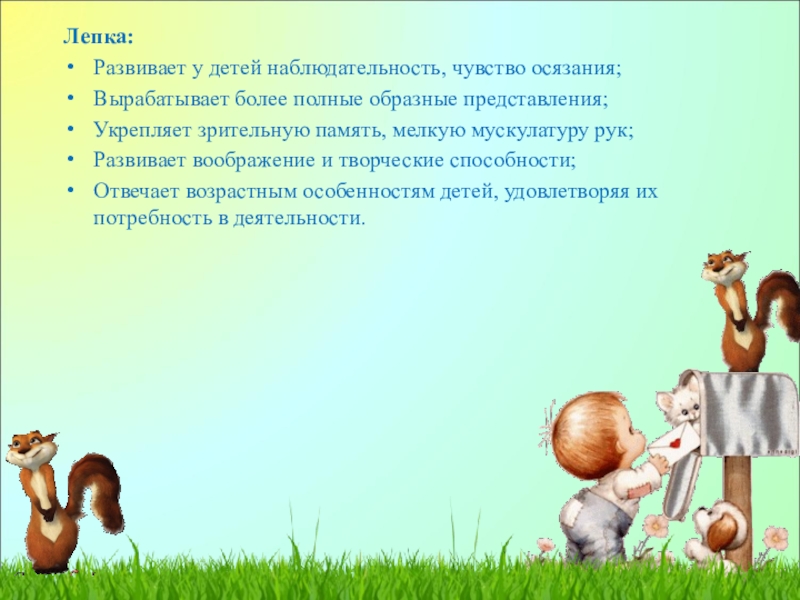 Лепка:
• Развивает у детей наблюдательность, чувство осязания;
• Вырабатывает более полные образные представления;
• Укрепляет зрительную память, мелкую мускулатуру рук;
• Развивает воображение и творческие способности;
• Отвечает возрастным особенностям детей, удовлетворяя их потребность в деятельности.